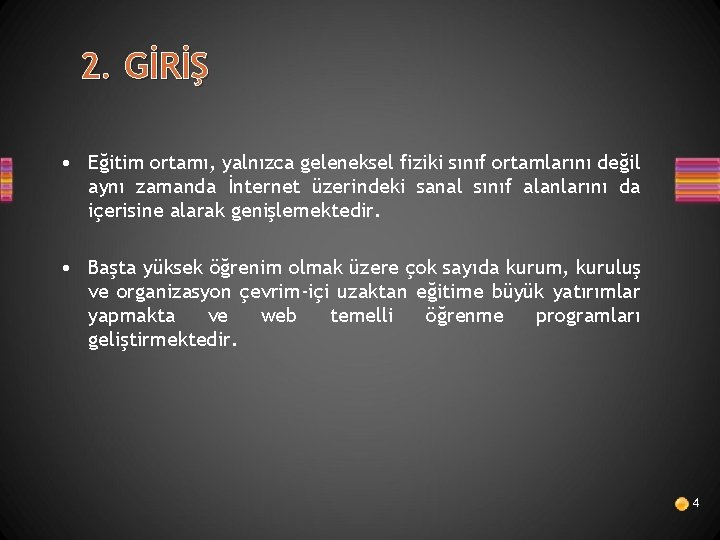 2. GİRİŞ

• Eğitim ortamı, yalnızca geleneksel fiziki sınıf ortamlarını değil aynı zamanda İnternet üzerindeki sanal sınıf alanlarını da içerisine alarak genişlemektedir.

• Başta yüksek öğrenim olmak üzere çok sayıda kurum, kuruluş ve organizasyon çevrim-içi uzaktan eğitime büyük yatırımlar yapmakta ve web temelli öğrenme programları geliştirmektedir.

4